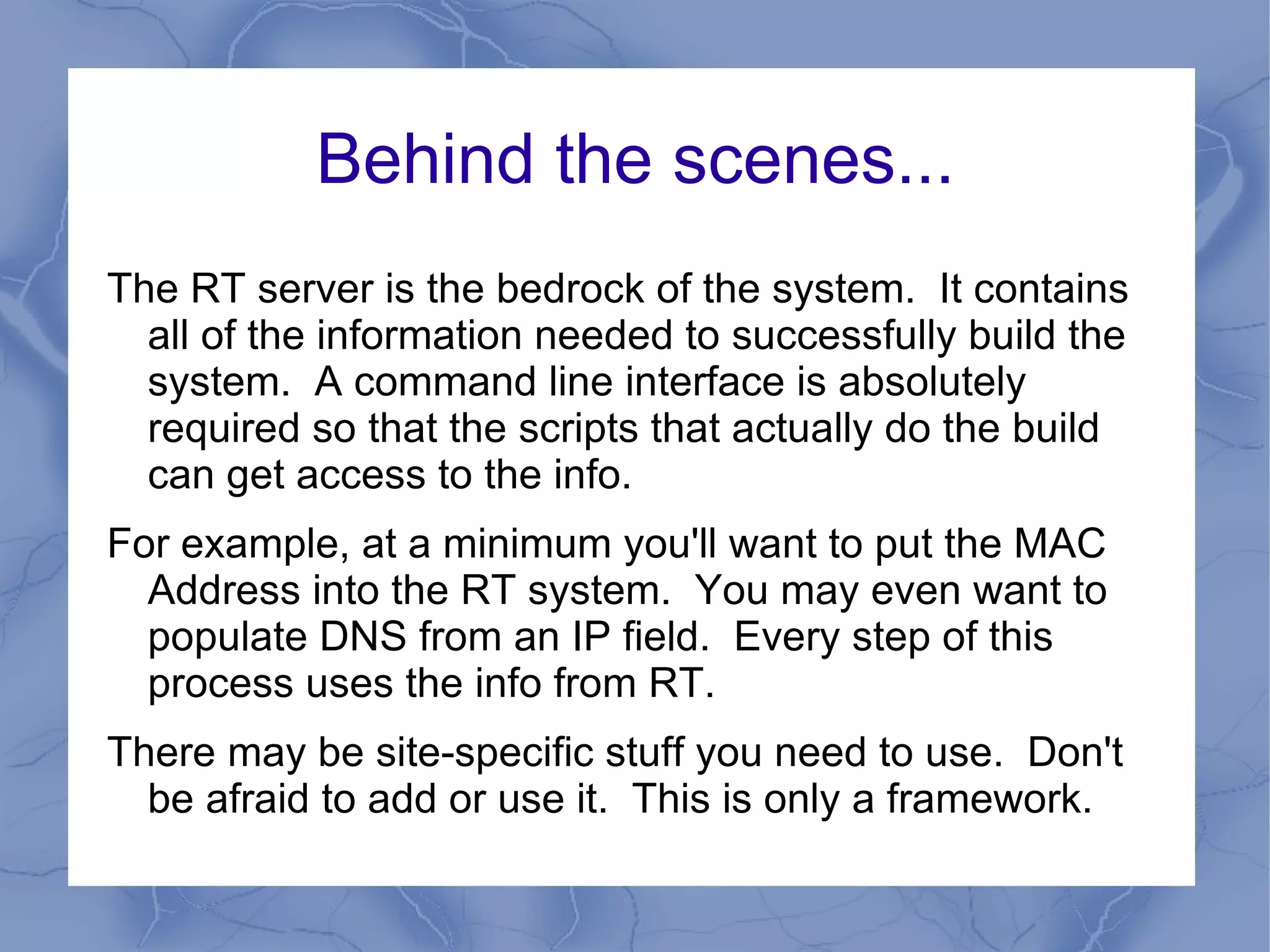 Behind the scenes...

The RT server is the bedrock of the system. It contains all of the information needed to successfully build the system. A command line interface is absolutely required so that the scripts that actually do the build can get access to the info.

For example, at a minimum you'll want to put the MAC Address into the RT system. You may even want to populate DNS from an IP field. Every step of this process uses the info from RT.

There may be site-specific stuff you need to use. Don't be afraid to add or use it. This is only a framework.